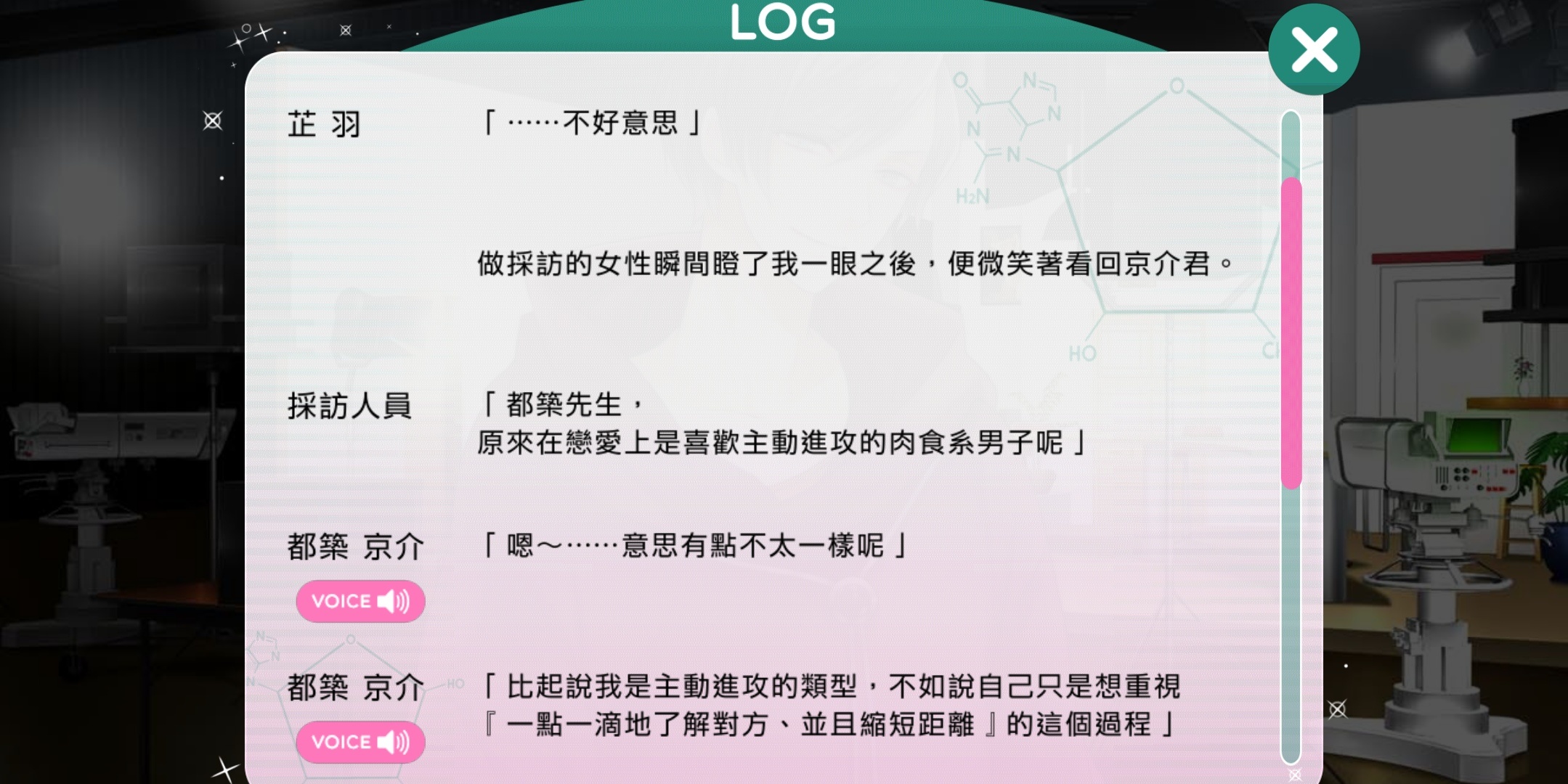 LOG

芷 羽
「……不好意思」

做採訪的女性瞬間瞪了我一眼之後，便微笑著看回京介君。

採訪人員
「都築先生，
原來在戀愛上是喜歡主動進攻的肉食系男子呢」

都築 京介
VOICE
「嗯～……意思有點不太一樣呢」

都築 京介
VOICE
「比起說我是主動進攻的類型，不如說自己只是想重視
『一點一滴地了解對方、並且縮短距離』的這個過程」